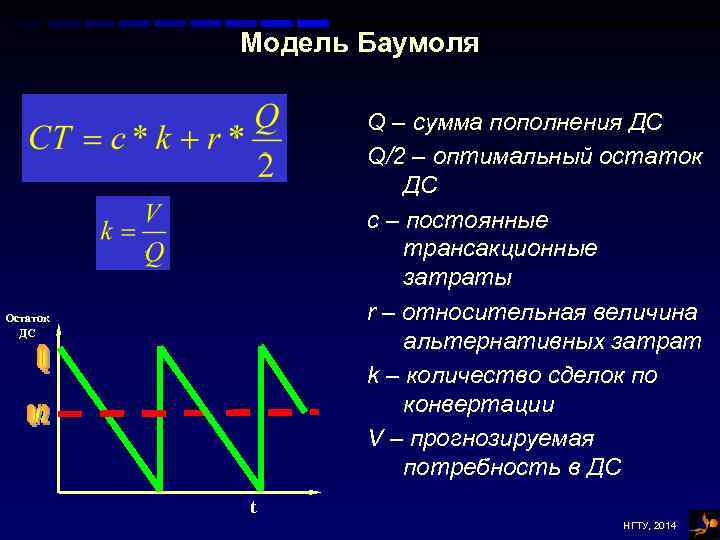 Модель Баумоля

$CT = c * k + r * \frac{Q}{2}$

$k = \frac{V}{Q}$

Остаток ДС

Q

Q/2

t

Q – сумма пополнения ДС

Q/2 – оптимальный остаток ДС

c – постоянные трансакционные затраты

r – относительная величина альтернативных затрат

k – количество сделок по конвертации

V – прогнозируемая потребность в ДС

НГТУ, 2014